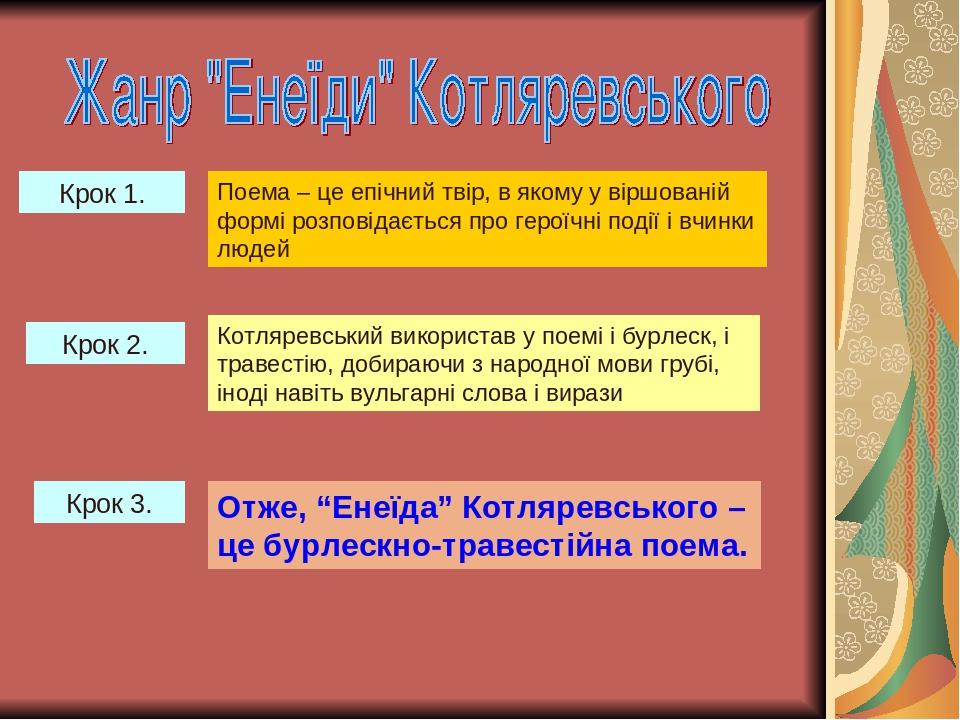 Жанр "Енеїди" Котляревського

Крок 1.

Поема – це епічний твір, в якому у віршованій формі розповідається про героїчні події і вчинки людей

Крок 2.

Котляревський використав у поемі і бурлеск, і травестію, добираючи з народної мови грубі, іноді навіть вульгарні слова і вирази

Крок 3.

Отже, “Енеїда” Котляревського – це бурлескно-травестійна поема.